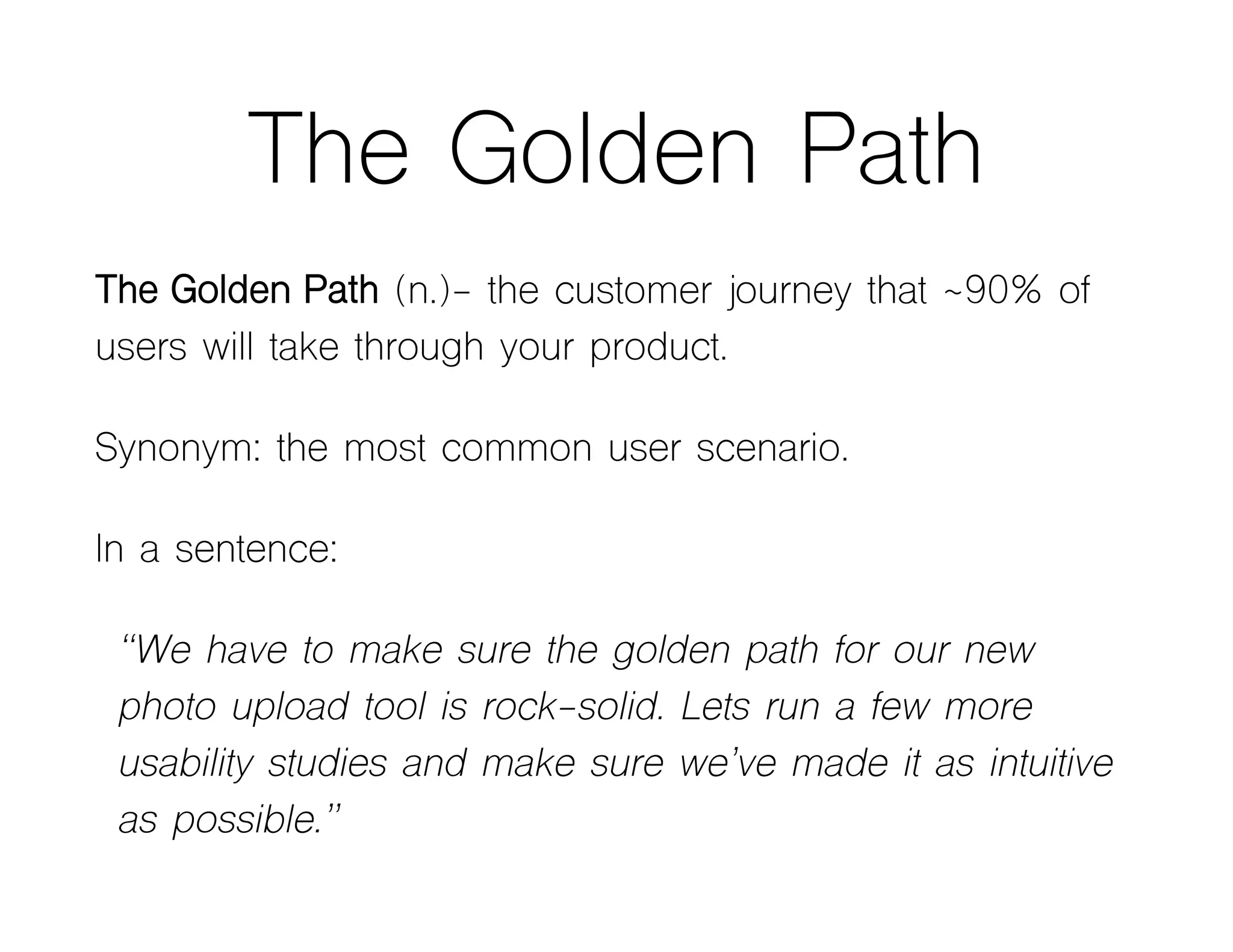 The Golden Path

The Golden Path (n.)- the customer journey that ~90% of users will take through your product.

Synonym: the most common user scenario.

In a sentence:

"We have to make sure the golden path for our new photo upload tool is rock-solid. Lets run a few more usability studies and make sure we've made it as intuitive as possible."